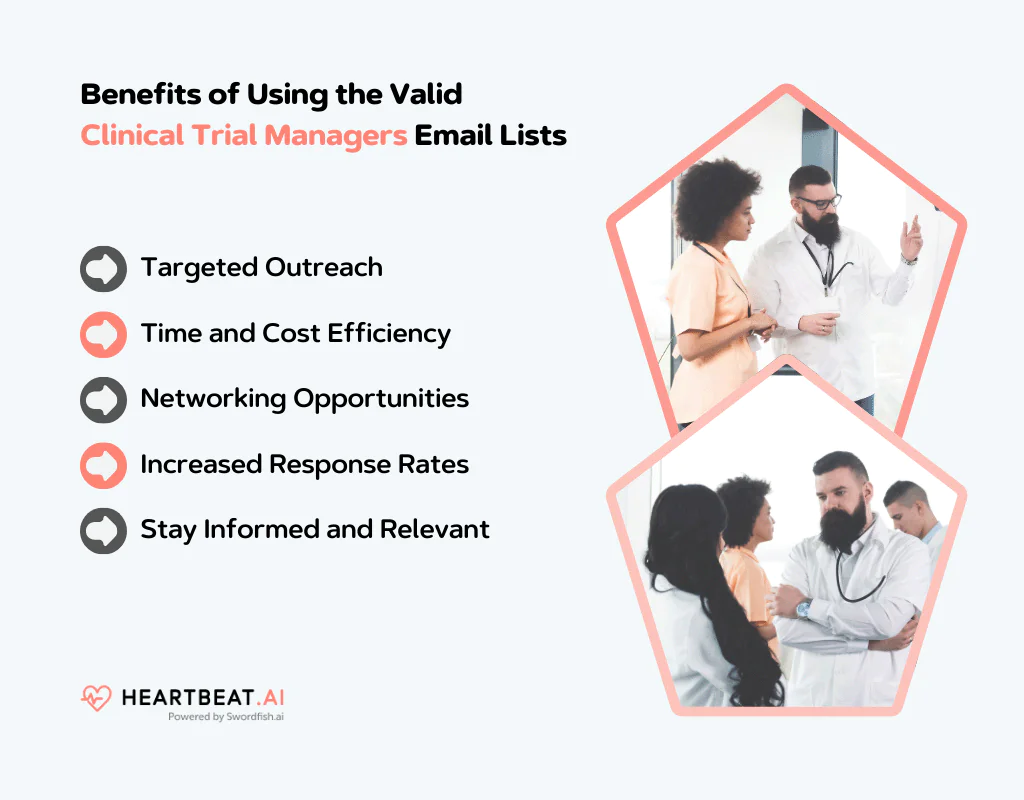 Benefits of Using the Valid Clinical Trial Managers Email Lists

Targeted Outreach

Time and Cost Efficiency

Networking Opportunities

Increased Response Rates

Stay Informed and Relevant

HEARTBEAT.AI
Powered by Swordfish.ai